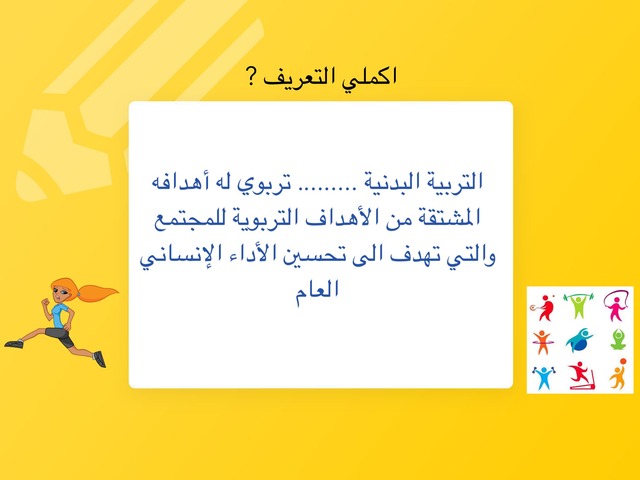 اكملي التعريف ؟

التربية البدنية ......... تربوي له أهدافه المشتقة من الأهداف التربوية للمجتمع والتي تهدف الى تحسين الأداء الإنساني العام